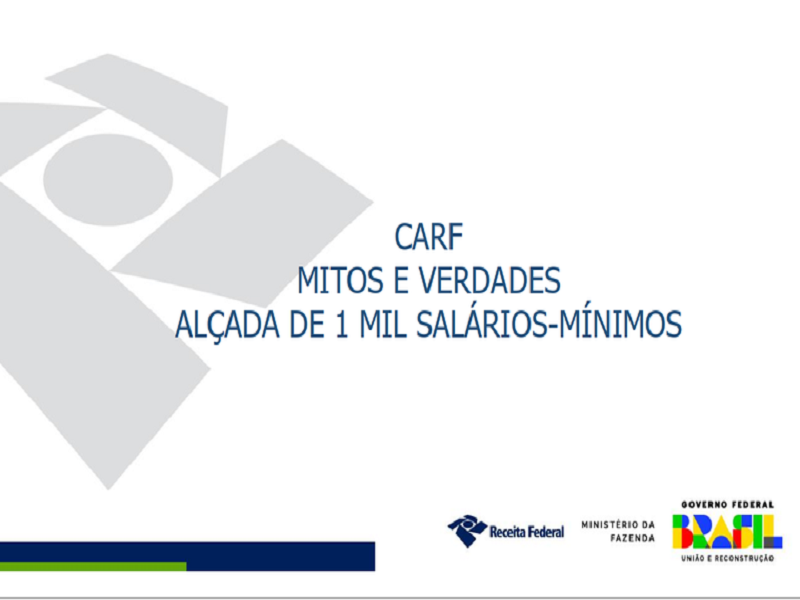 CARF
MITOS E VERDADES
ALÇADA DE 1 MIL SALÁRIOS-MÍNIMOS

Receita Federal

MINISTÉRIO DA FAZENDA

GOVERNO FEDERAL
BRASIL
UNIÃO E RECONSTRUÇÃO